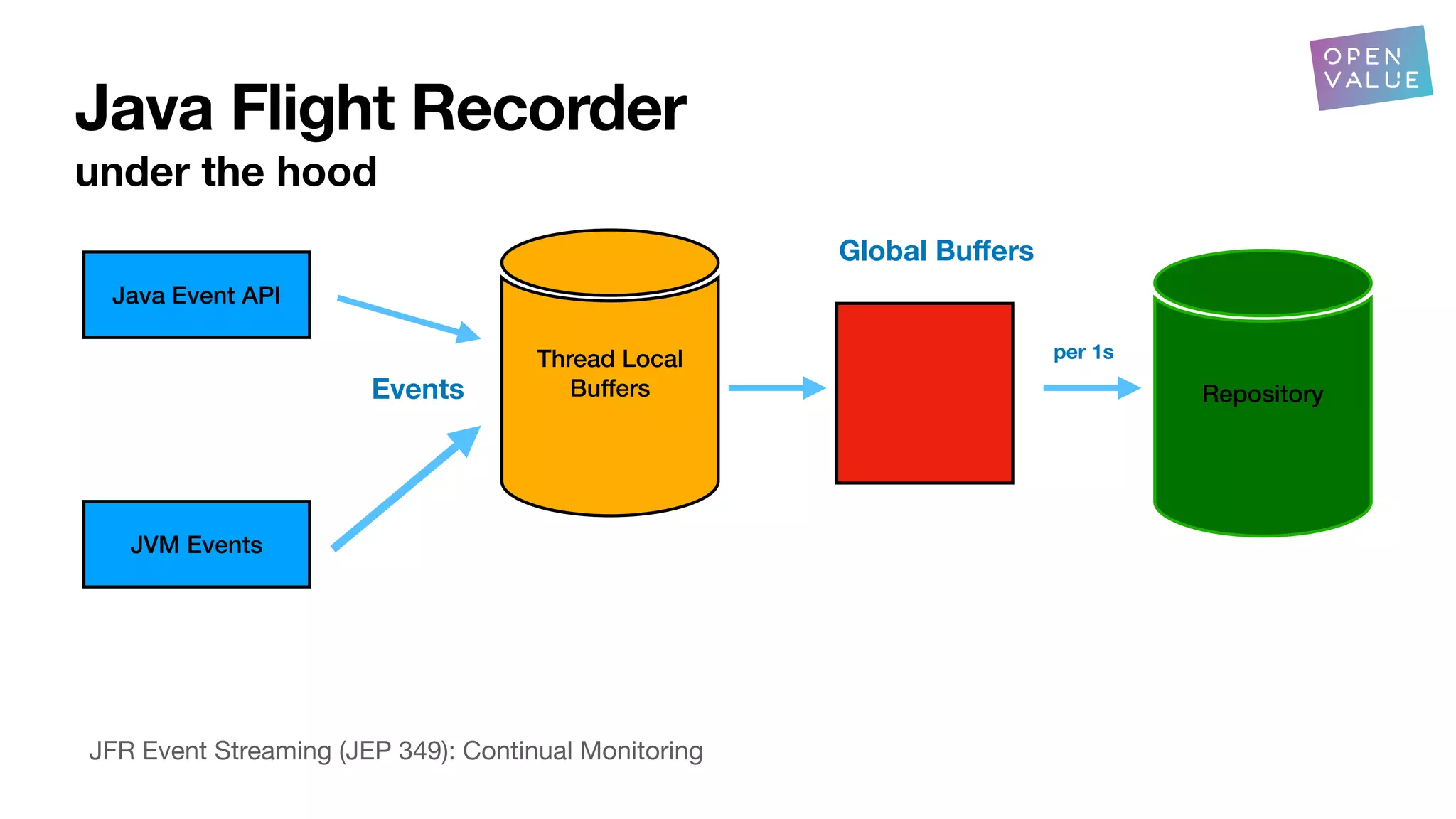 OPEN VALUE

Java Flight Recorder
under the hood

Java Event API

JVM Events

Events

Thread Local Buffers

Global Buffers

per 1s

Repository

JFR Event Streaming (JEP 349): Continual Monitoring